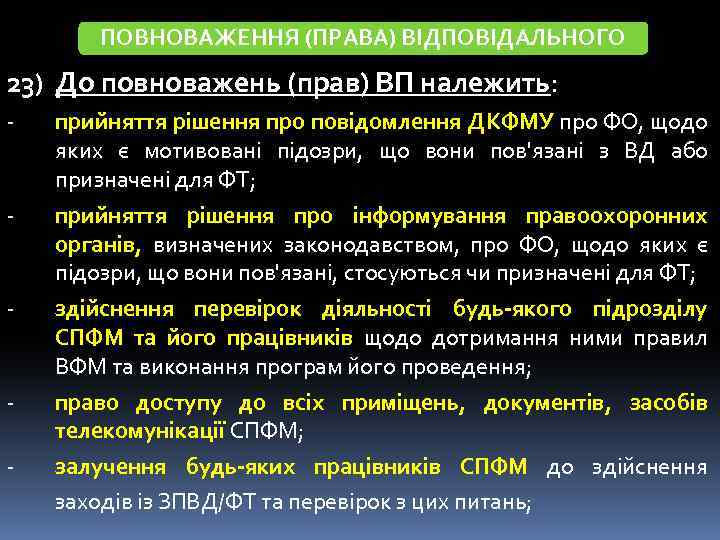 ПОВНОВАЖЕННЯ (ПРАВА) ВІДПОВІДАЛЬНОГО

23) До повноважень (прав) ВП належить:

- прийняття рішення про повідомлення ДКФМУ про ФО, щодо яких є мотивовані підозри, що вони пов'язані з ВД або призначені для ФТ;

- прийняття рішення про інформування правоохоронних органів, визначених законодавством, про ФО, щодо яких є підозри, що вони пов'язані, стосуються чи призначені для ФТ;

- здійснення перевірок діяльності будь-якого підрозділу СПФМ та його працівників щодо дотримання ними правил ВФМ та виконання програм його проведення;

- право доступу до всіх приміщень, документів, засобів телекомунікації СПФМ;

- залучення будь-яких працівників СПФМ до здійснення заходів із ЗПВД/ФТ та перевірок з цих питань;